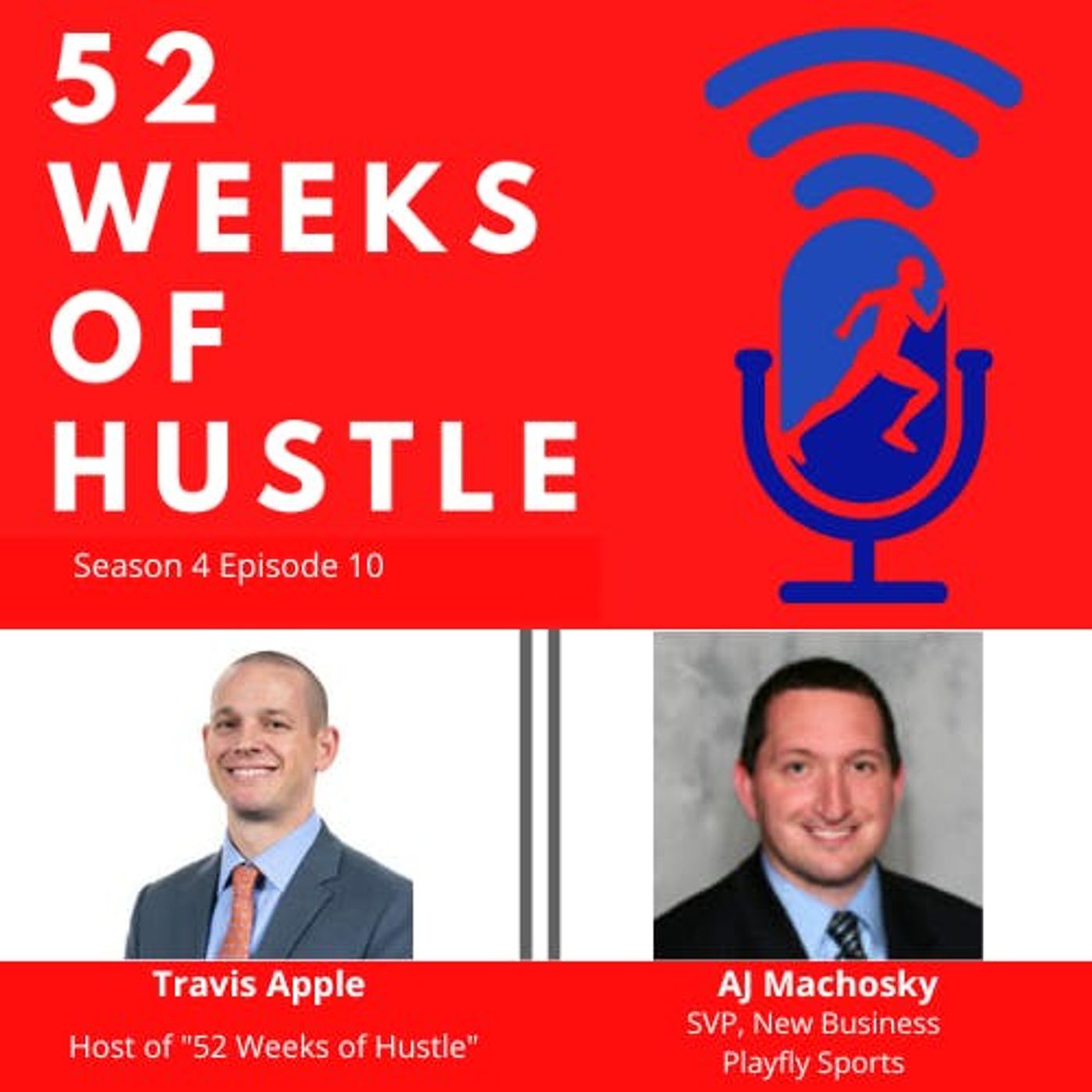 52 WEEKS OF HUSTLE

Season 4 Episode 10

Travis Apple

Host of "52 Weeks of Hustle"

AJ Machosky

SVP, New Business
Playfly Sports